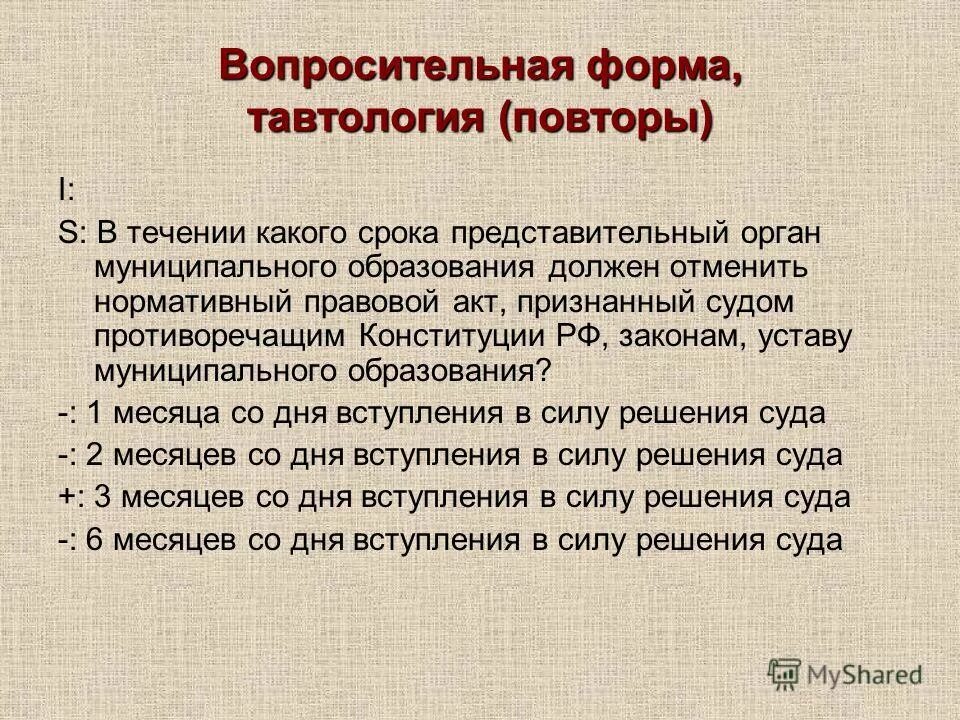 Вопросительная форма, тавтология (повторы)

I:

S: В течении какого срока представительный орган муниципального образования должен отменить нормативный правовой акт, признанный судом противоречащим Конституции РФ, законам, уставу муниципального образования?

-: 1 месяца со дня вступления в силу решения суда

-: 2 месяцев со дня вступления в силу решения суда

+: 3 месяцев со дня вступления в силу решения суда

-: 6 месяцев со дня вступления в силу решения суда

MyShared